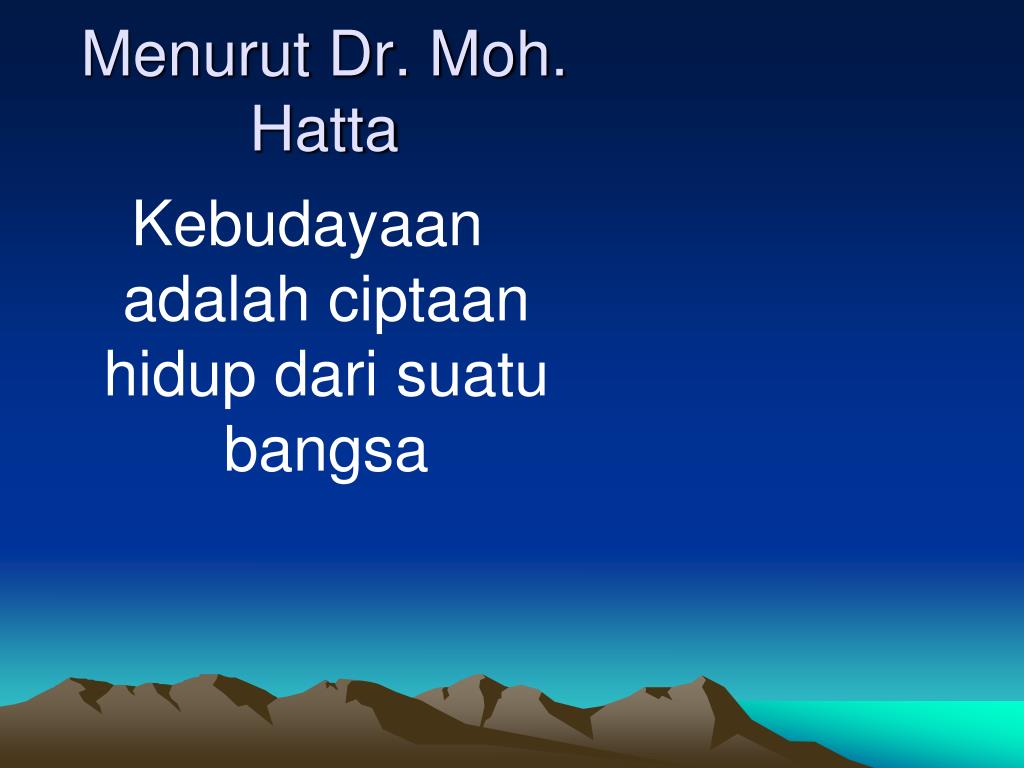 Menurut Dr. Moh. Hatta

Kebudayaan adalah ciptaan hidup dari suatu bangsa